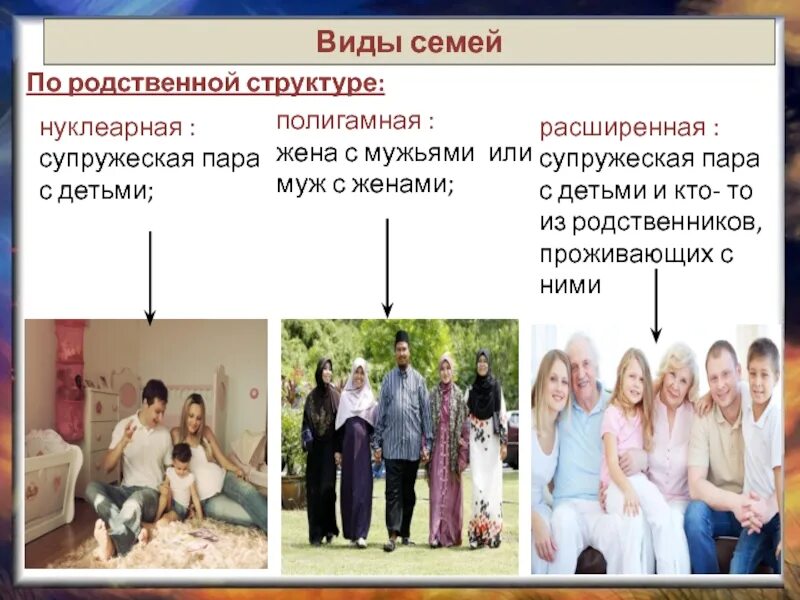 Виды семей

По родственной структуре:

нуклеарная : супружеская пара с детьми;

полигамная : жена с мужьями или муж с женами;

расширенная : супружеская пара с детьми и кто- то из родственников, проживающих с ними